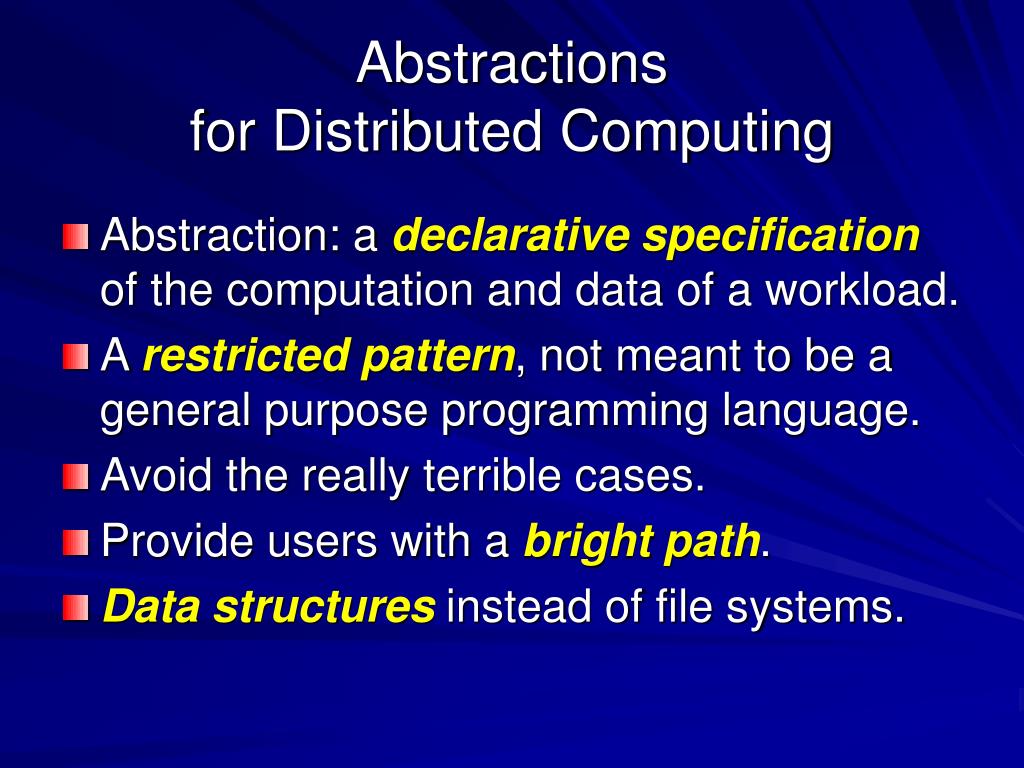 Abstractions
for Distributed Computing

Abstraction: a declarative specification of the computation and data of a workload.

A restricted pattern, not meant to be a general purpose programming language.

Avoid the really terrible cases.

Provide users with a bright path.

Data structures instead of file systems.